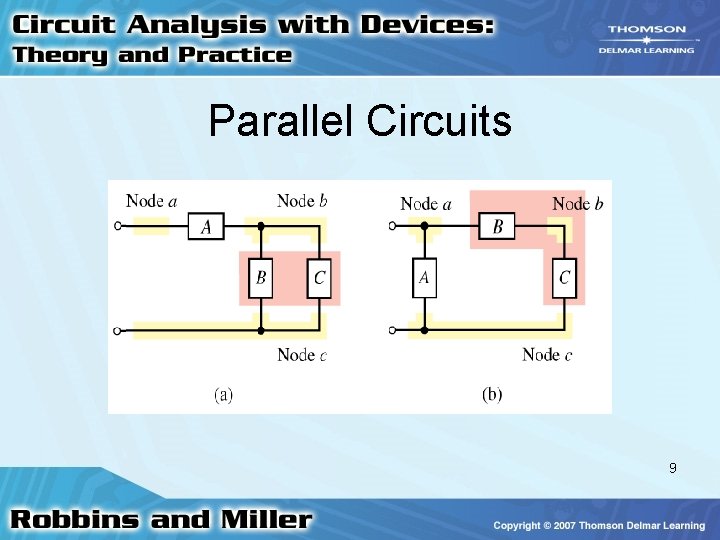 Circuit Analysis with Devices:
Theory and Practice

THOMSON
DELMAR LEARNING

Parallel Circuits

Node $a$
Node $b$
$A$
$B$
$C$
Node $c$
(a)

Node $a$
Node $b$
$B$
$A$
$C$
Node $c$
(b)

9

Robbins and Miller

Copyright © 2007 Thomson Delmar Learning